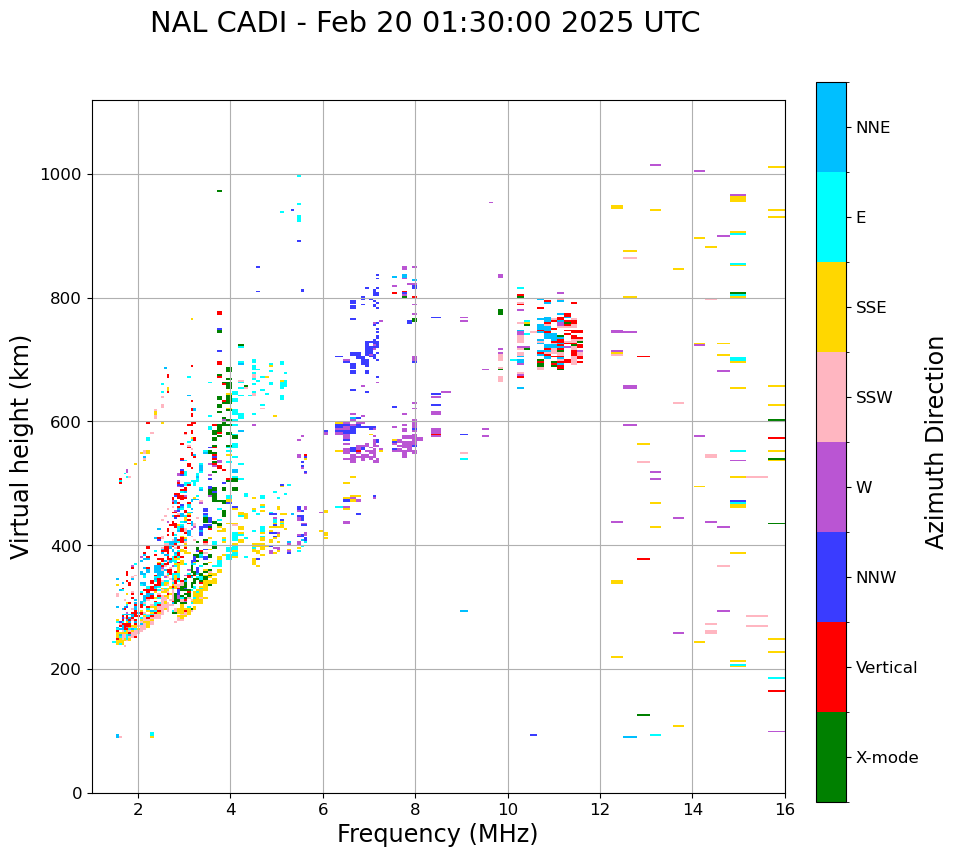 NAL CADI - Feb 20 01:30:00 2025 UTC

Virtual height (km)

1000
800
600
400
200
0

2
4
6
8
10
12
14
16

Frequency (MHz)

NNE
E
SSE
SSW
W
NNW
Vertical
X-mode

Azimuth Direction